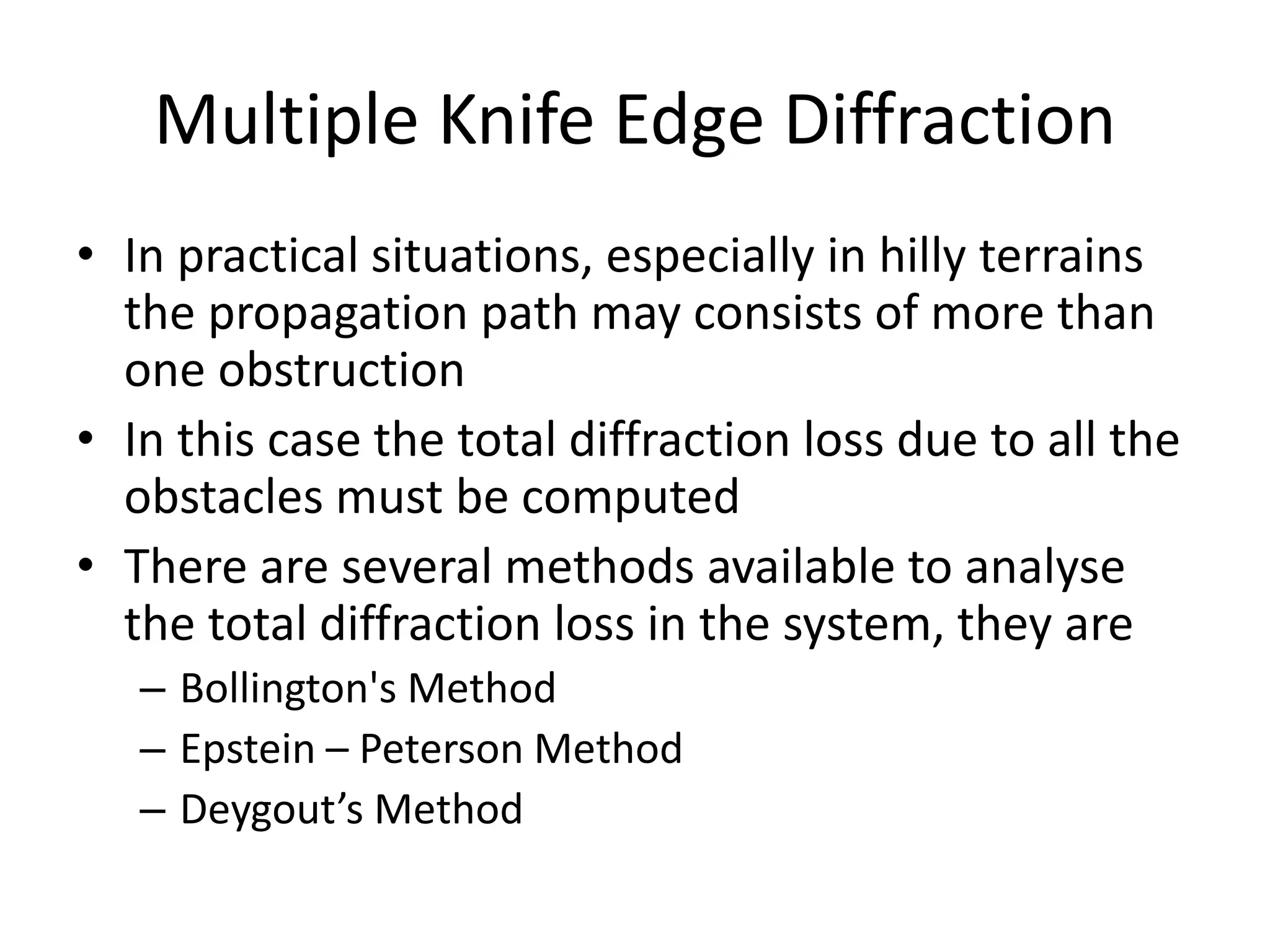 Multiple Knife Edge Diffraction

• In practical situations, especially in hilly terrains the propagation path may consists of more than one obstruction

• In this case the total diffraction loss due to all the obstacles must be computed

• There are several methods available to analyse the total diffraction loss in the system, they are

– Bollington's Method

– Epstein – Peterson Method

– Deygout’s Method